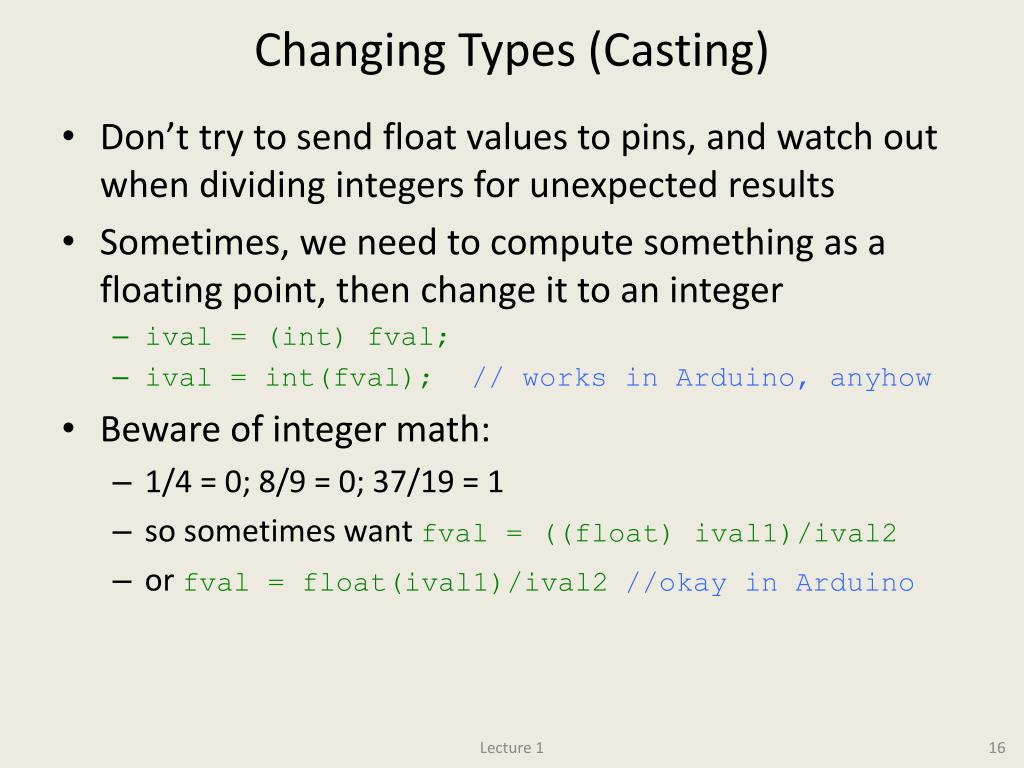 Changing Types (Casting)

• Don't try to send float values to pins, and watch out when dividing integers for unexpected results

• Sometimes, we need to compute something as a floating point, then change it to an integer
  – ival = (int) fval;
  – ival = int(fval);  // works in Arduino, anyhow

• Beware of integer math:
  – 1/4 = 0; 8/9 = 0; 37/19 = 1
  – so sometimes want fval = ((float) ival1)/ival2
  – or fval = float(ival1)/ival2 //okay in Arduino

Lecture 1

16